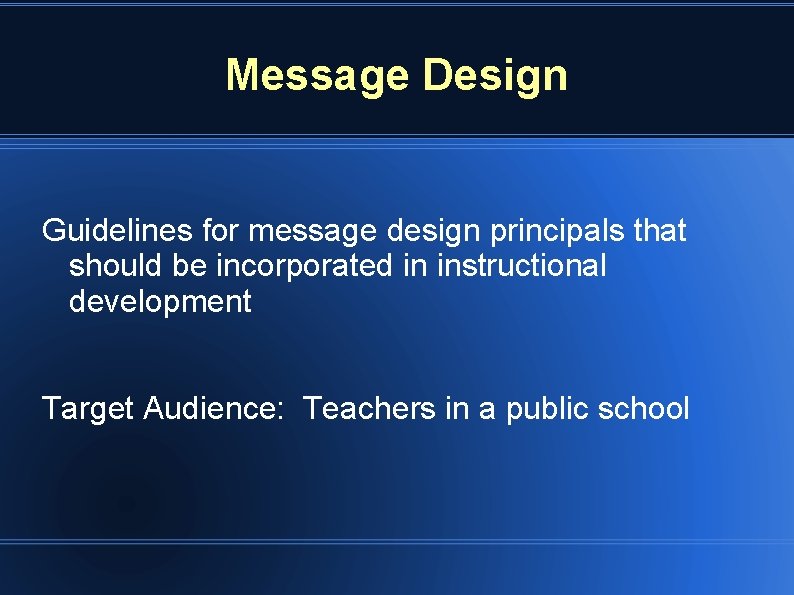 Message Design

Guidelines for message design principals that should be incorporated in instructional development

Target Audience:  Teachers in a public school